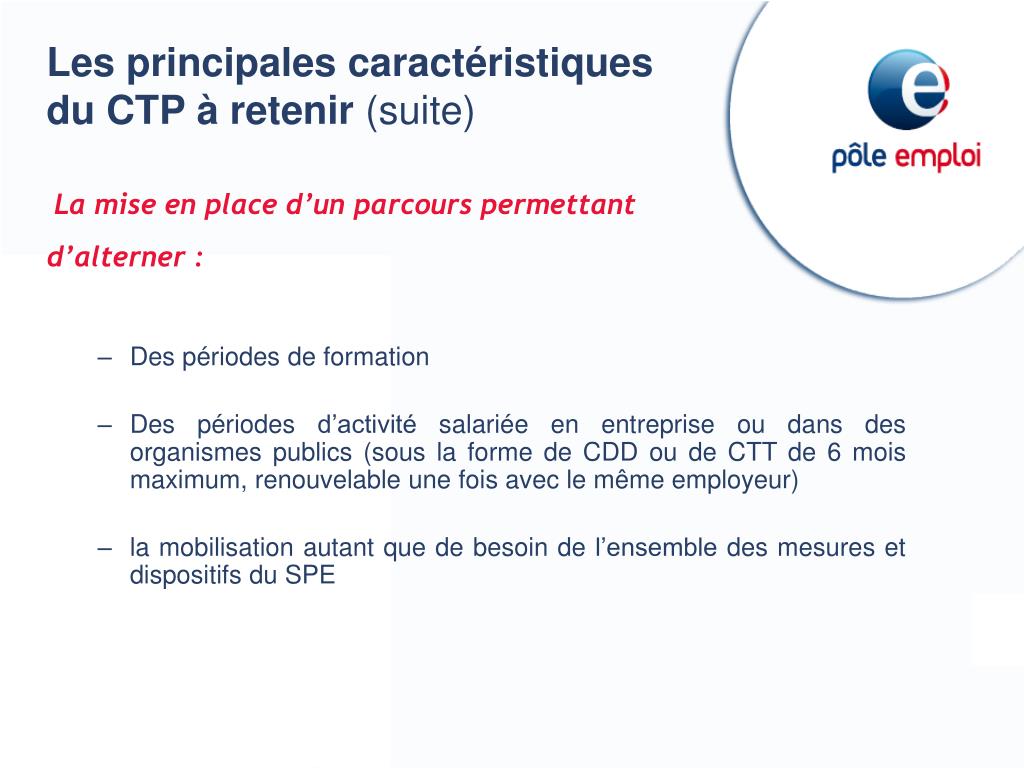 Les principales caractéristiques du CTP à retenir (suite)

pôle emploi

La mise en place d’un parcours permettant d’alterner :

– Des périodes de formation

– Des périodes d’activité salariée en entreprise ou dans des organismes publics (sous la forme de CDD ou de CTT de 6 mois maximum, renouvelable une fois avec le même employeur)

– la mobilisation autant que de besoin de l’ensemble des mesures et dispositifs du SPE